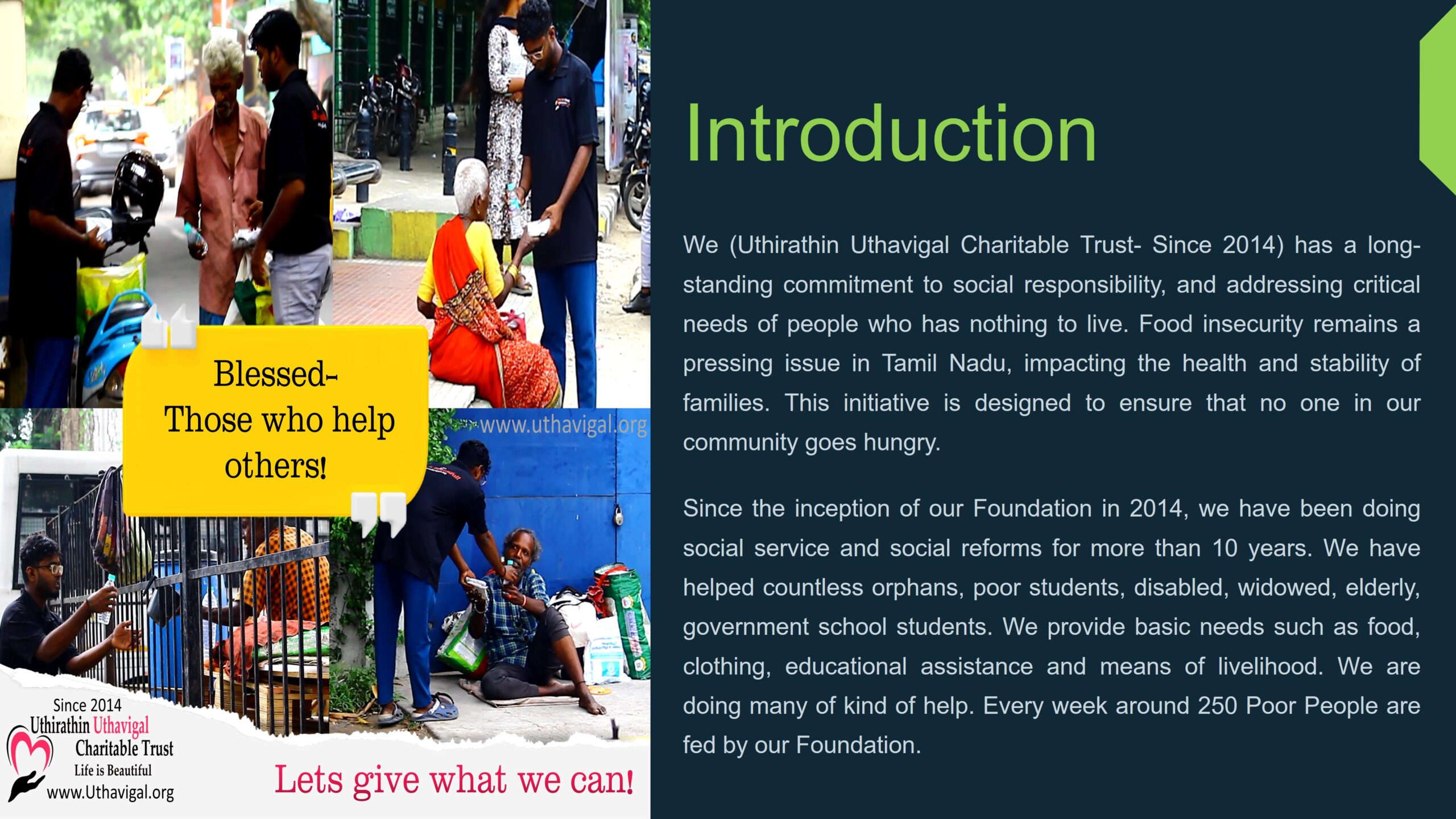 Blessed-
Those who help others!

www.uthavigal.org

Since 2014
Uthirathin Uthavigal
Charitable Trust
Life is Beautiful
www.Uthavigal.org

Lets give what we can!

Introduction

We (Uthirathin Uthavigal Charitable Trust- Since 2014) has a long-standing commitment to social responsibility, and addressing critical needs of people who has nothing to live. Food insecurity remains a pressing issue in Tamil Nadu, impacting the health and stability of families. This initiative is designed to ensure that no one in our community goes hungry.

Since the inception of our Foundation in 2014, we have been doing social service and social reforms for more than 10 years. We have helped countless orphans, poor students, disabled, widowed, elderly, government school students. We provide basic needs such as food, clothing, educational assistance and means of livelihood. We are doing many of kind of help. Every week around 250 Poor People are fed by our Foundation.